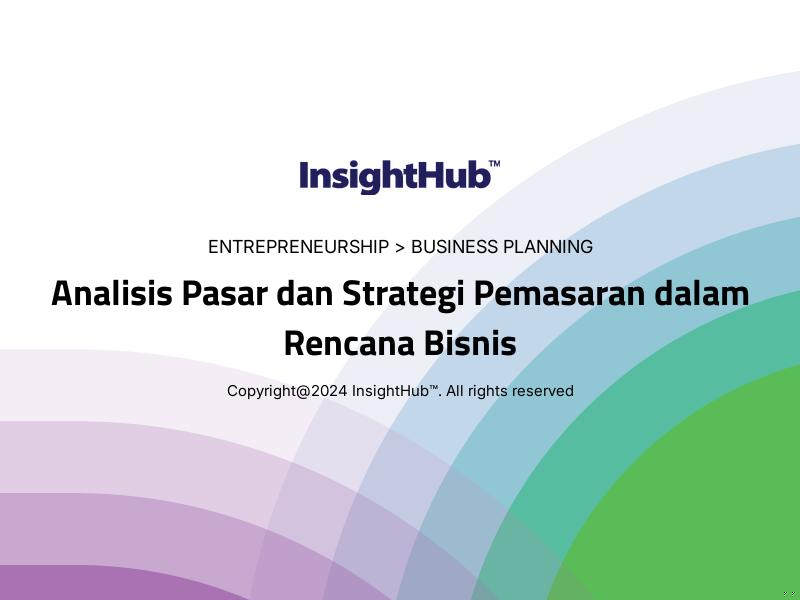 InsightHub™

ENTREPRENEURSHIP > BUSINESS PLANNING

Analisis Pasar dan Strategi Pemasaran dalam Rencana Bisnis

Copyright@2024 InsightHub™. All rights reserved